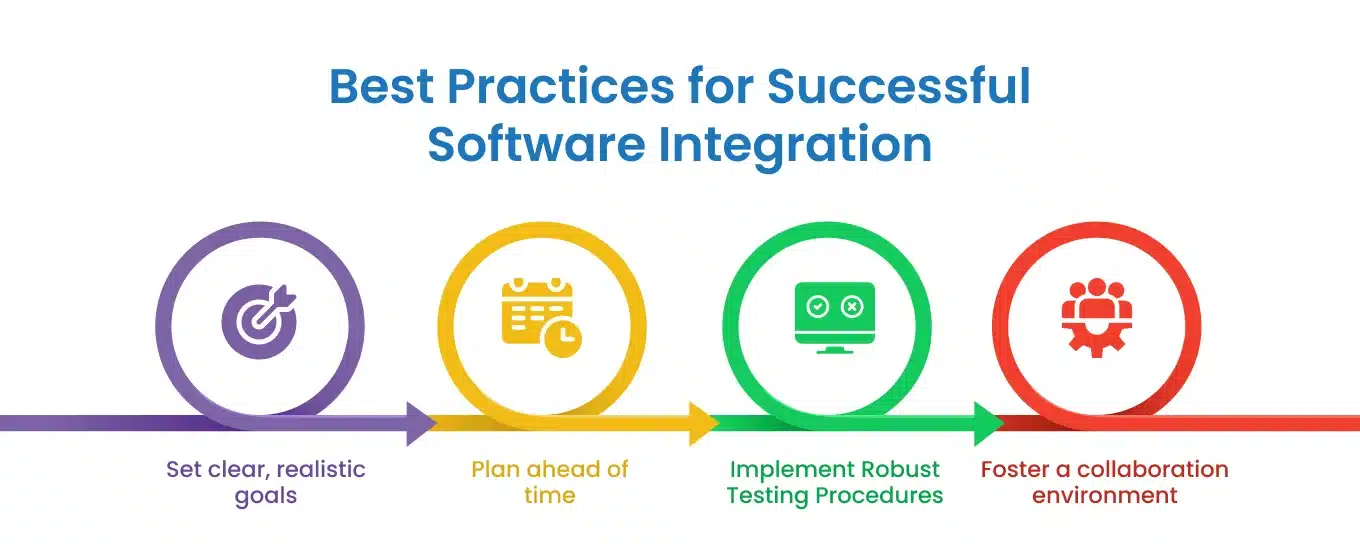 Best Practices for Successful Software Integration

Set clear, realistic goals

Plan ahead of time

Implement Robust Testing Procedures

Foster a collaboration environment